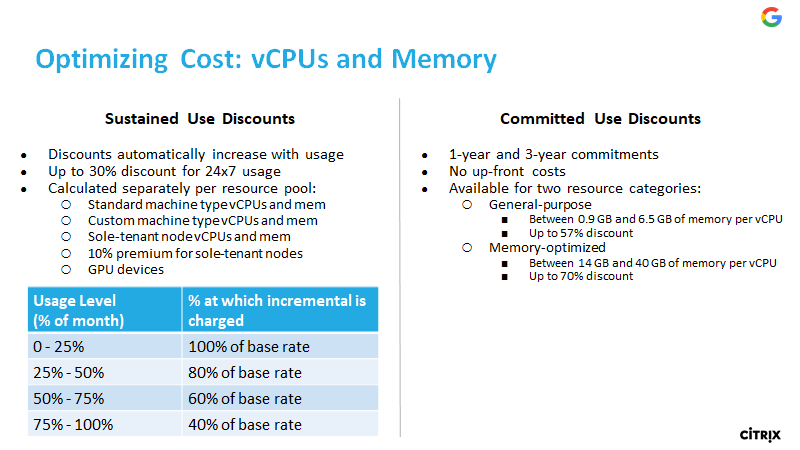 G

Optimizing Cost: vCPUs and Memory

Sustained Use Discounts

- Discounts automatically increase with usage
- Up to 30% discount for 24x7 usage
- Calculated separately per resource pool:
  - Standard machine type vCPUs and mem
  - Custom machine type vCPUs and mem
  - Sole-tenant node vCPUs and mem
  - 10% premium for sole-tenant nodes
  - GPU devices

| Usage Level (% of month) | % at which incremental is charged |
|---|---|
| 0 - 25% | 100% of base rate |
| 25% - 50% | 80% of base rate |
| 50% - 75% | 60% of base rate |
| 75% - 100% | 40% of base rate |

Committed Use Discounts

- 1-year and 3-year commitments
- No up-front costs
- Available for two resource categories:
  - General-purpose
    - Between 0.9 GB and 6.5 GB of memory per vCPU
    - Up to 57% discount
  - Memory-optimized
    - Between 14 GB and 40 GB of memory per vCPU
    - Up to 70% discount

CITRIX